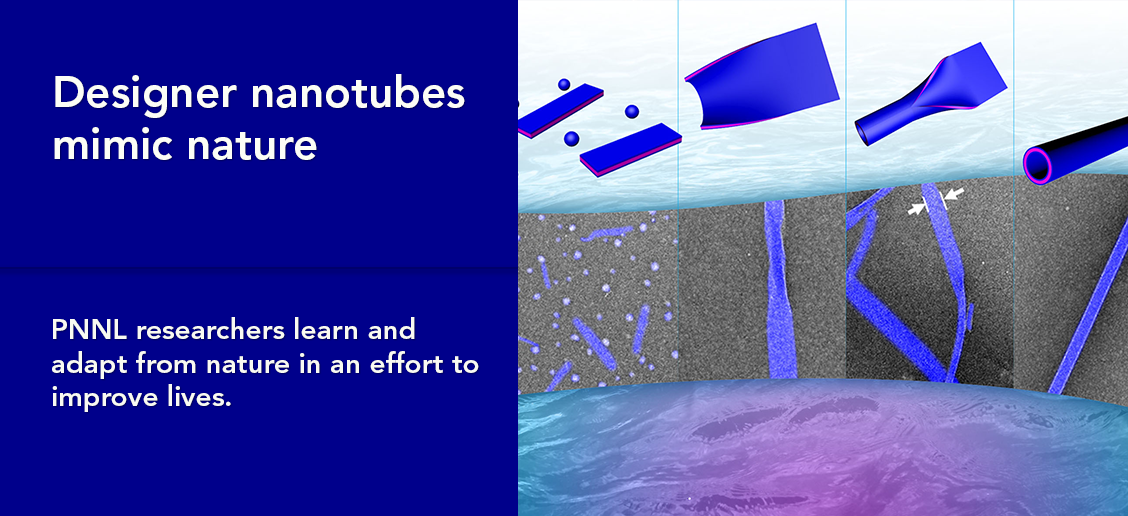 Designer nanotubes mimic nature

PNNL researchers learn and adapt from nature in an effort to improve lives.